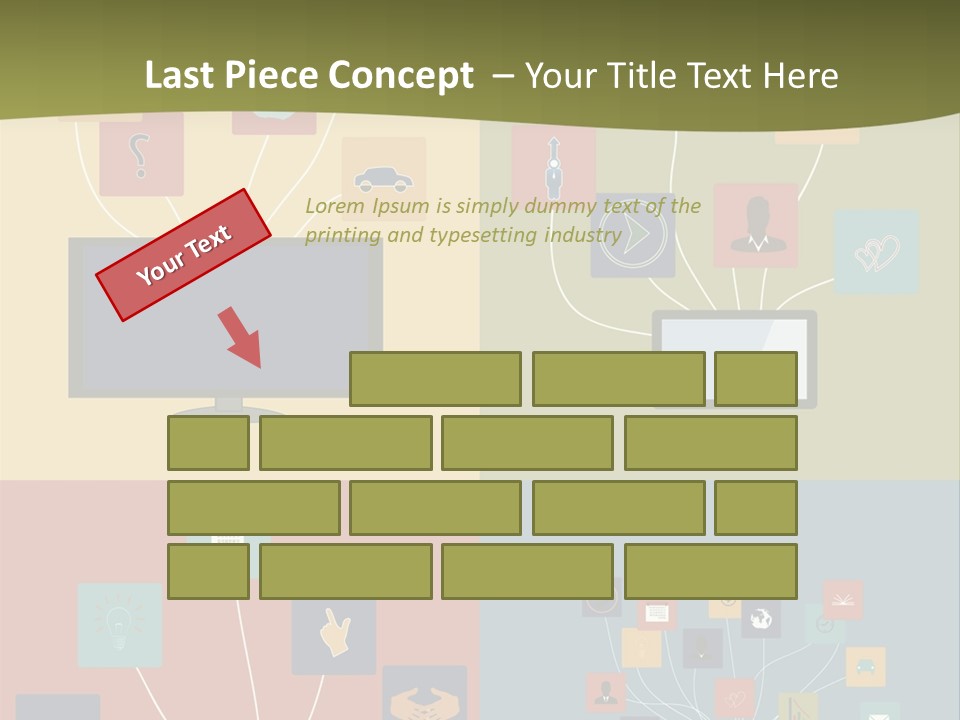 Last Piece Concept – Your Title Text Here

Your Text

Lorem Ipsum is simply dummy text of the printing and typesetting industry